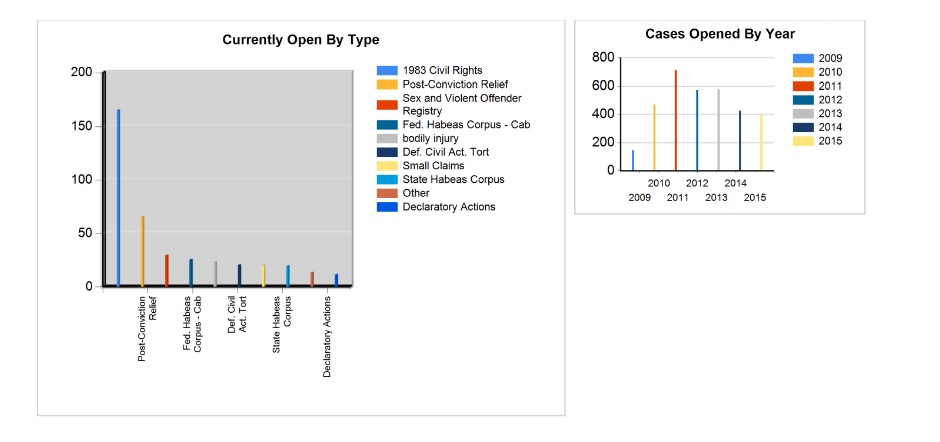 Currently Open By Type

200
150
100
50
0

Post-Conviction Relief
Fed. Habeas Corpus - Cab
Def. Civil Act. Tort
State Habeas Corpus
Declaratory Actions

1983 Civil Rights
Post-Conviction Relief
Sex and Violent Offender Registry
Fed. Habeas Corpus - Cab
bodily injury
Def. Civil Act. Tort
Small Claims
State Habeas Corpus
Other
Declaratory Actions

Cases Opened By Year

800
600
400
200
0

2010 2012 2014
2009 2011 2013 2015

2009
2010
2011
2012
2013
2014
2015